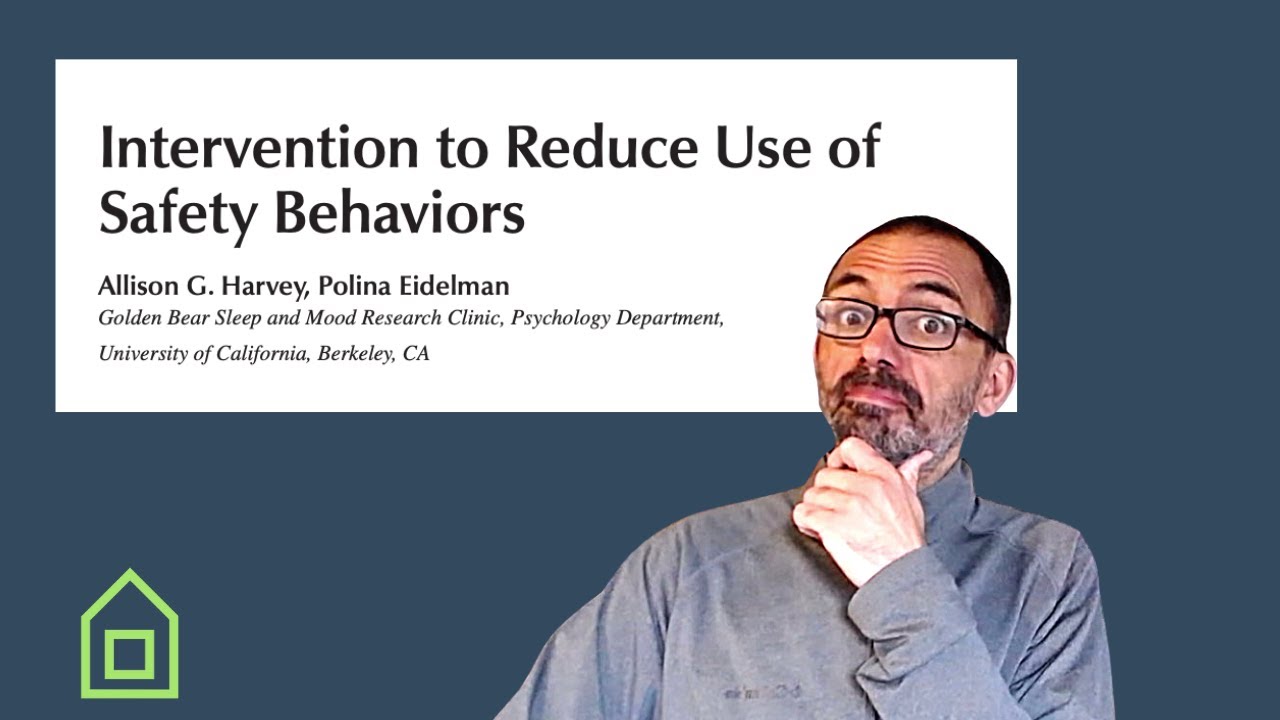 Intervention to Reduce Use of Safety Behaviors

Allison G. Harvey, Polina Eidelman
Golden Bear Sleep and Mood Research Clinic, Psychology Department, University of California, Berkeley, CA